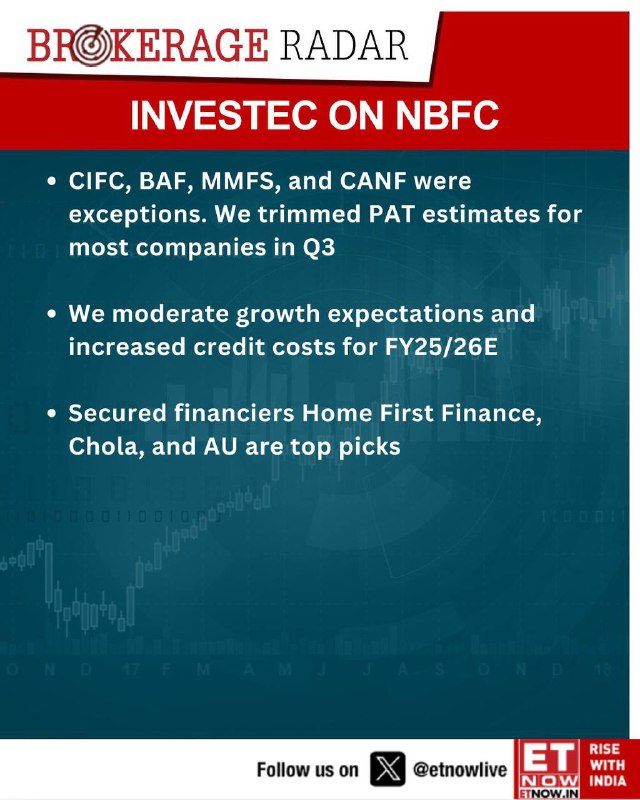 BROKERAGE RADAR

INVESTEC ON NBFC

• CIFC, BAF, MMFS, and CANF were exceptions. We trimmed PAT estimates for most companies in Q3

• We moderate growth expectations and increased credit costs for FY25/26E

• Secured financiers Home First Finance, Chola, and AU are top picks

Follow us on @etnowlive

ET NOW ETNOW.IN

RISE WITH INDIA